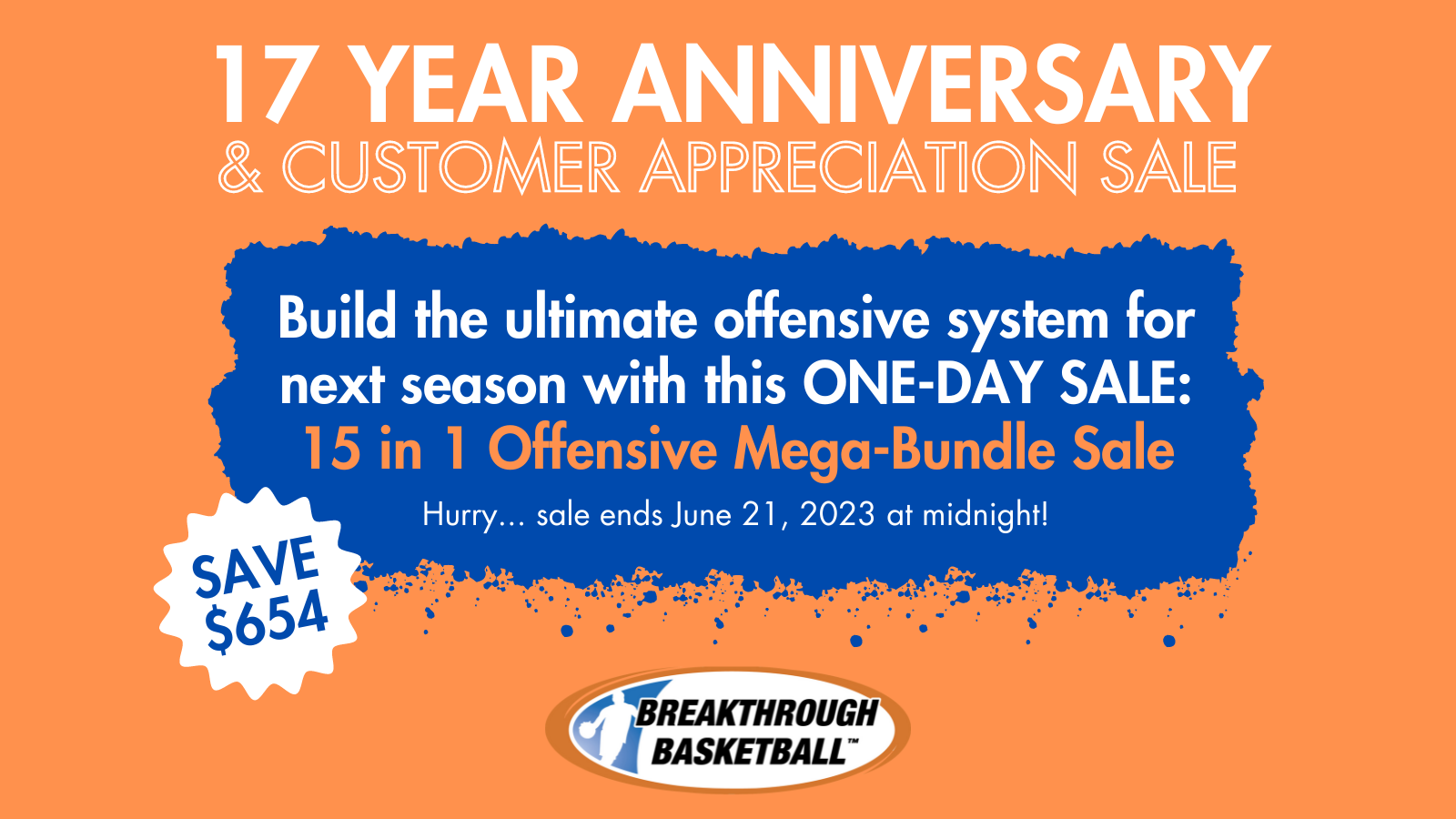 17 YEAR ANNIVERSARY
& CUSTOMER APPRECIATION SALE

Build the ultimate offensive system for next season with this ONE-DAY SALE:
15 in 1 Offensive Mega-Bundle Sale

Hurry... sale ends June 21, 2023 at midnight!

SAVE $654

BREAKTHROUGH BASKETBALL™